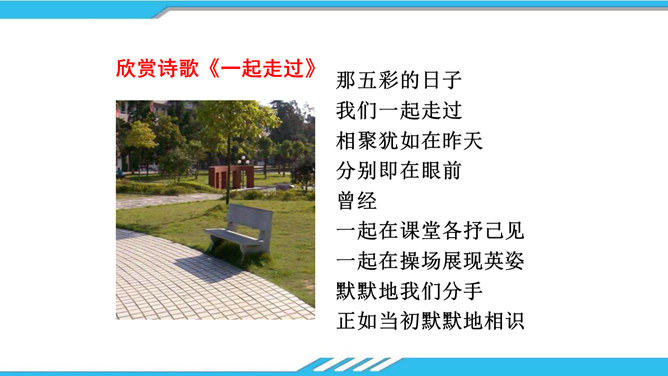 欣赏诗歌《一起走过》

那五彩的日子
我们一起走过
相聚犹如在昨天
分别即在眼前
曾经
一起在课堂各抒己见
一起在操场展现英姿
默默地我们分手
正如当初默默地相识